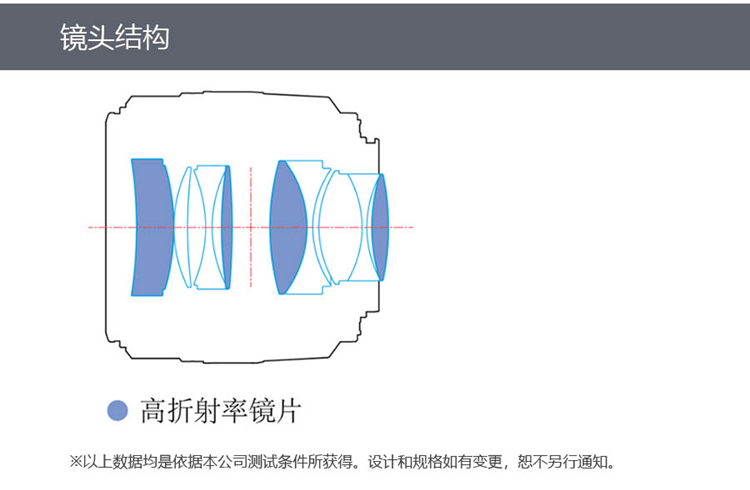 镜头结构

高折射率镜片

※以上数据均是依据本公司测试条件所获得。设计和规格如有变更，恕不另行通知。